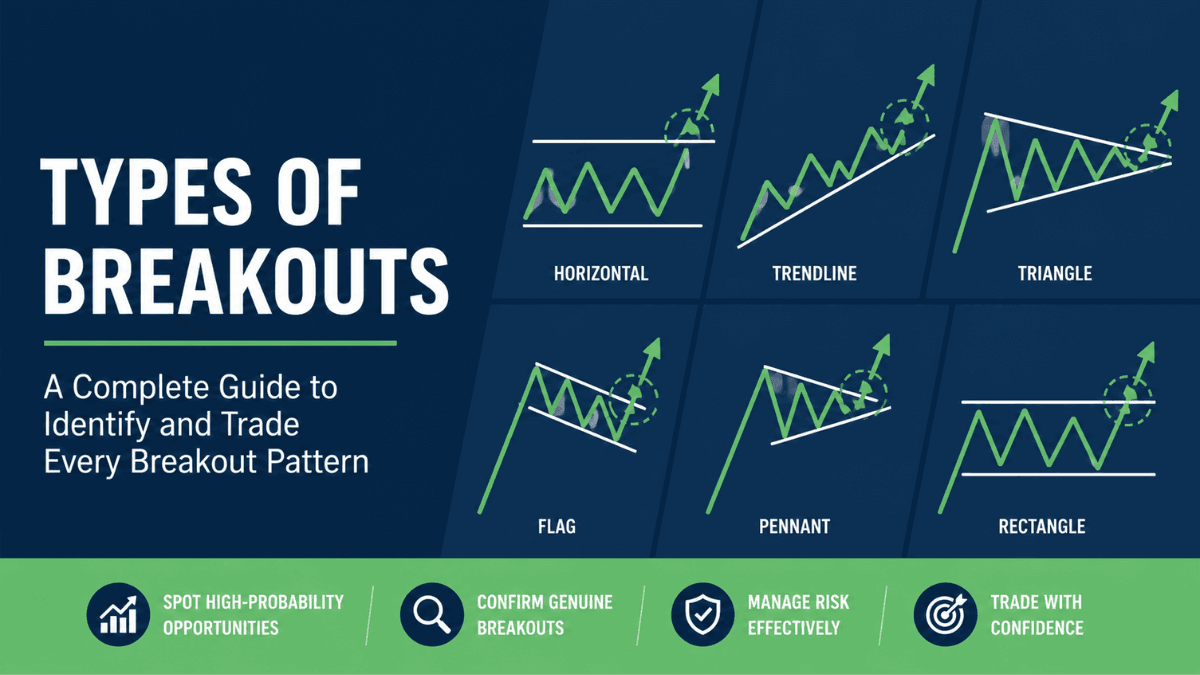 TYPES OF BREAKOUTS

A Complete Guide to Identify and Trade Every Breakout Pattern

HORIZONTAL

TRENDLINE

TRIANGLE

FLAG

PENNANT

RECTANGLE

SPOT HIGH-PROBABILITY OPPORTUNITIES

CONFIRM GENUINE BREAKOUTS

MANAGE RISK EFFECTIVELY

TRADE WITH CONFIDENCE